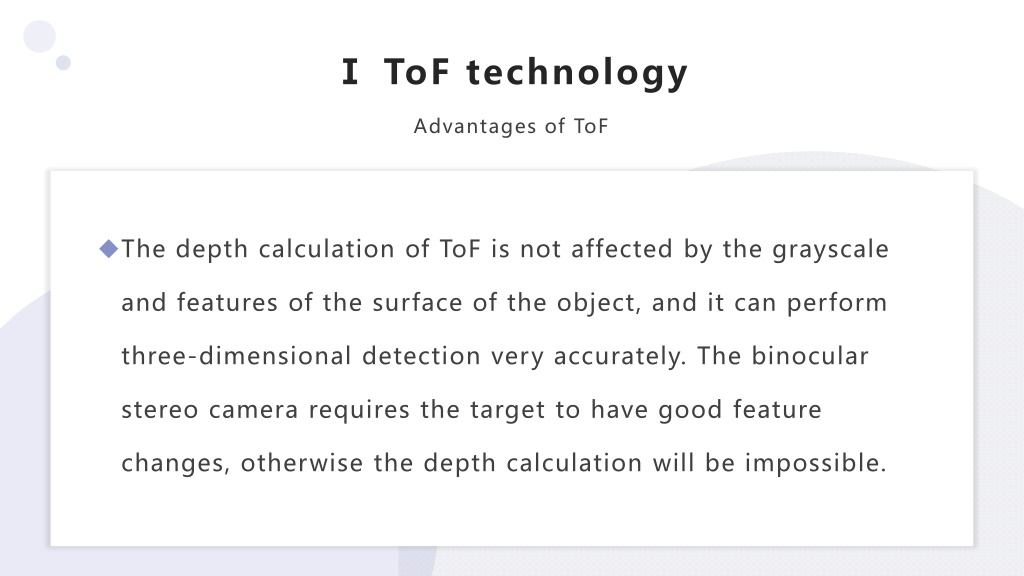 I ToF technology

Advantages of ToF

◆The depth calculation of ToF is not affected by the grayscale and features of the surface of the object, and it can perform three-dimensional detection very accurately. The binocular stereo camera requires the target to have good feature changes, otherwise the depth calculation will be impossible.